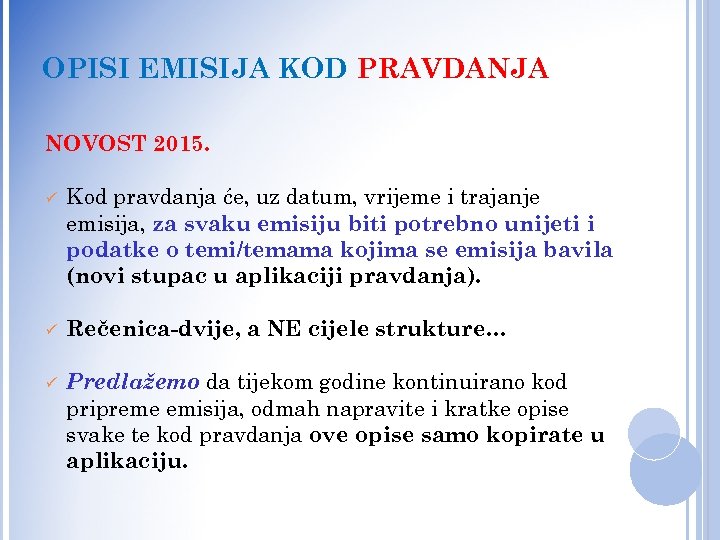 OPISI EMISIJA KOD PRAVDANJA

NOVOST 2015.

✓ Kod pravdanja će, uz datum, vrijeme i trajanje emisija, za svaku emisiju biti potrebno unijeti i podatke o temi/temama kojima se emisija bavila (novi stupac u aplikaciji pravdanja).

✓ Rečenica-dvije, a NE cijele strukture...

✓ Predlažemo da tijekom godine kontinuirano kod pripreme emisija, odmah napravite i kratke opise svake te kod pravdanja ove opise samo kopirate u aplikaciju.